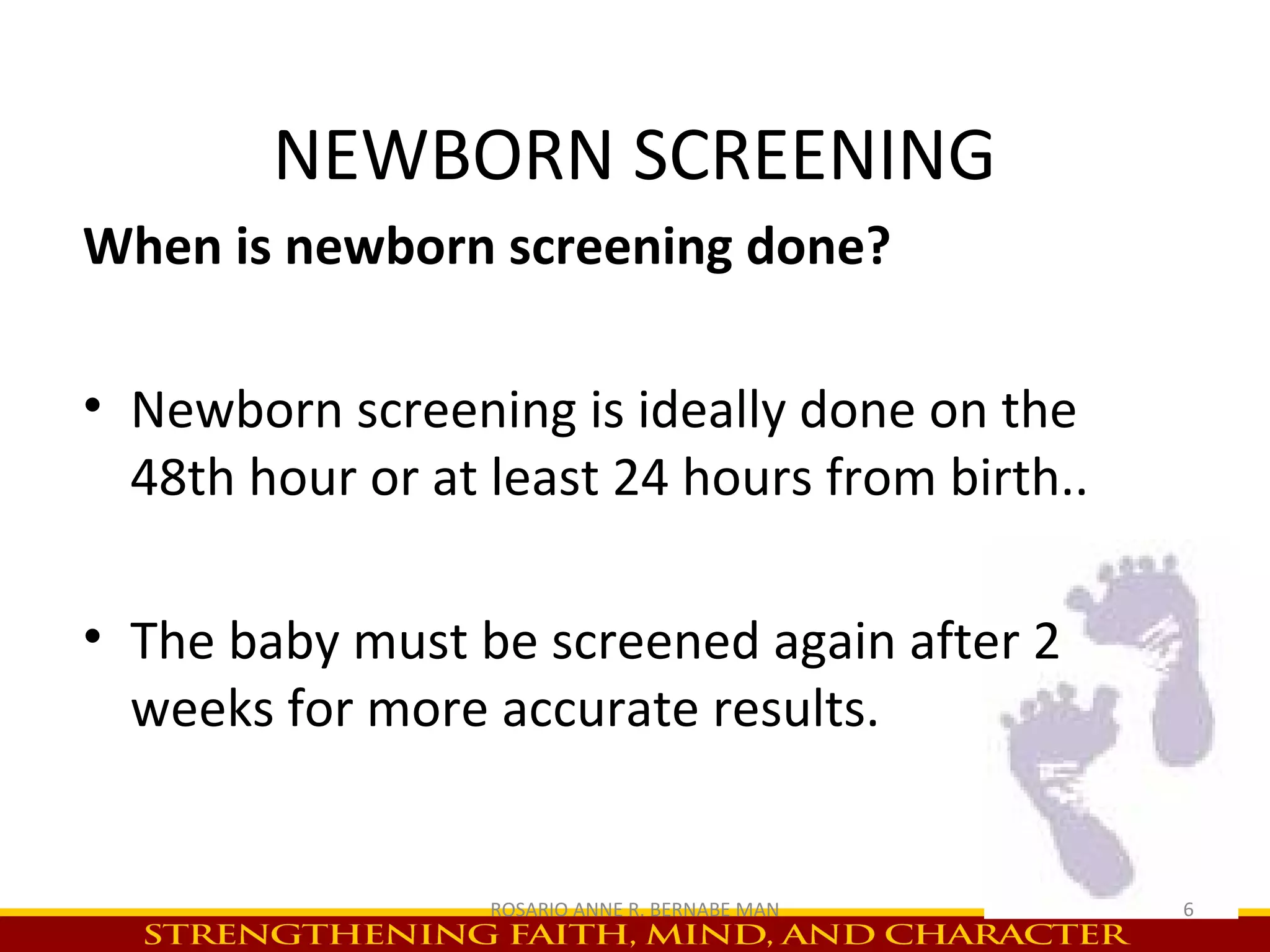 NEWBORN SCREENING

When is newborn screening done?

• Newborn screening is ideally done on the 48th hour or at least 24 hours from birth..

• The baby must be screened again after 2 weeks for more accurate results.

ROSARIO ANNE R. BERNABE MAN

6

STRENGTHENING FAITH, MIND, AND CHARACTER